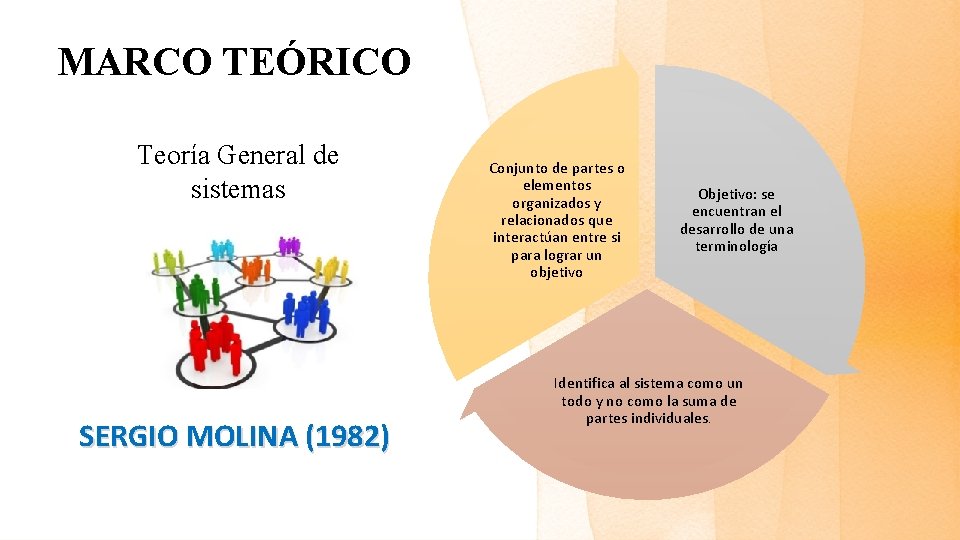 MARCO TEÓRICO

Teoría General de sistemas

SERGIO MOLINA (1982)

Conjunto de partes o elementos organizados y relacionados que interactúan entre si para lograr un objetivo

Objetivo: se encuentran el desarrollo de una terminología

Identifica al sistema como un todo y no como la suma de partes individuales.